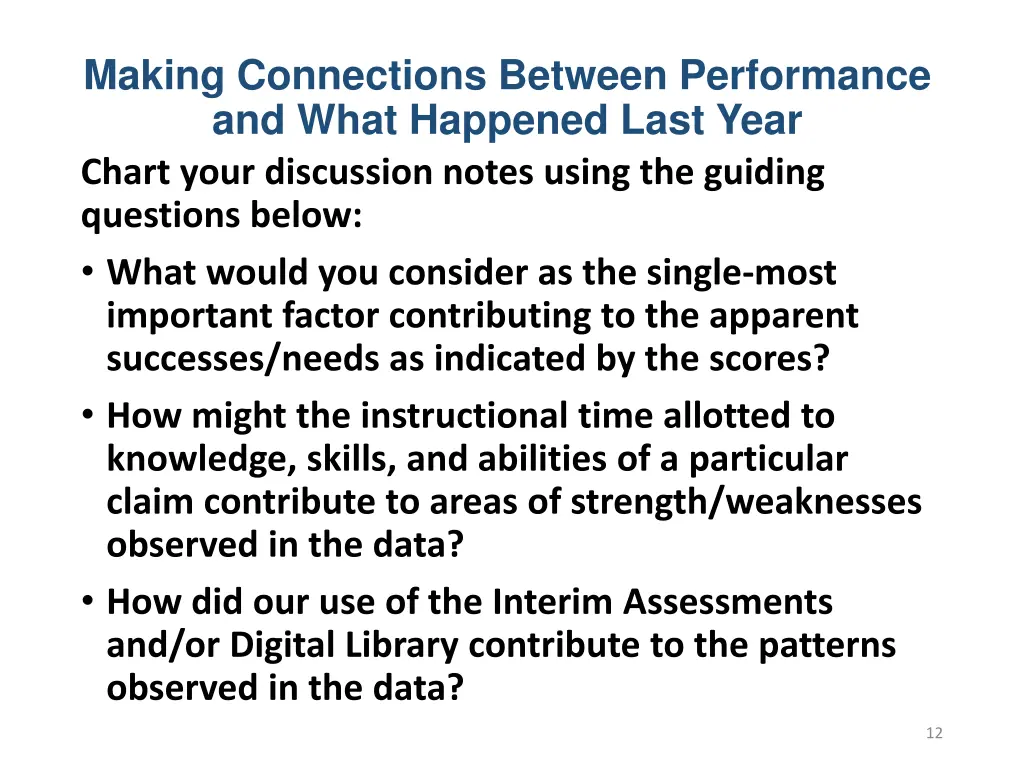 Making Connections Between Performance and What Happened Last Year

Chart your discussion notes using the guiding questions below:

• What would you consider as the single-most important factor contributing to the apparent successes/needs as indicated by the scores?
• How might the instructional time allotted to knowledge, skills, and abilities of a particular claim contribute to areas of strength/weaknesses observed in the data?
• How did our use of the Interim Assessments and/or Digital Library contribute to the patterns observed in the data?

12